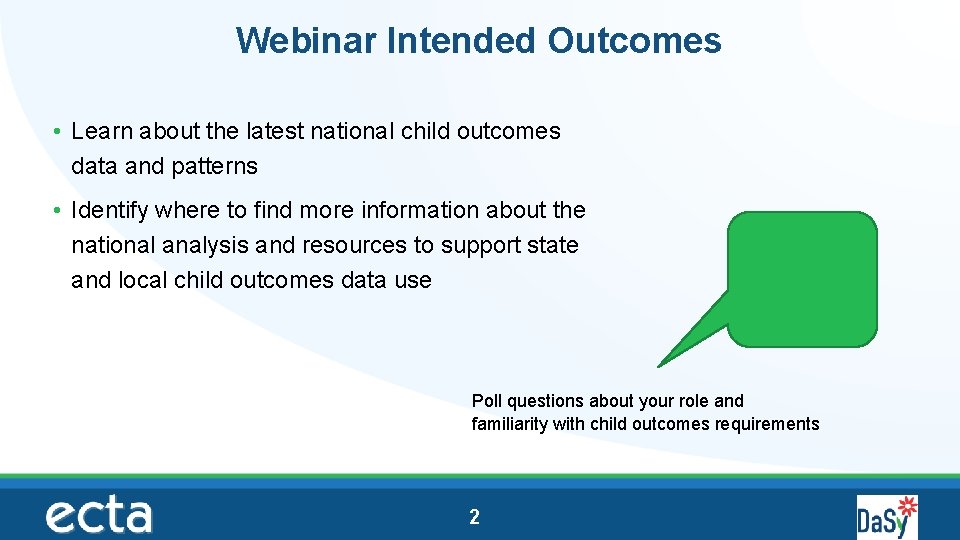 Webinar Intended Outcomes

• Learn about the latest national child outcomes data and patterns

• Identify where to find more information about the national analysis and resources to support state and local child outcomes data use

Poll questions about your role and familiarity with child outcomes requirements

ecta

2

DaSy